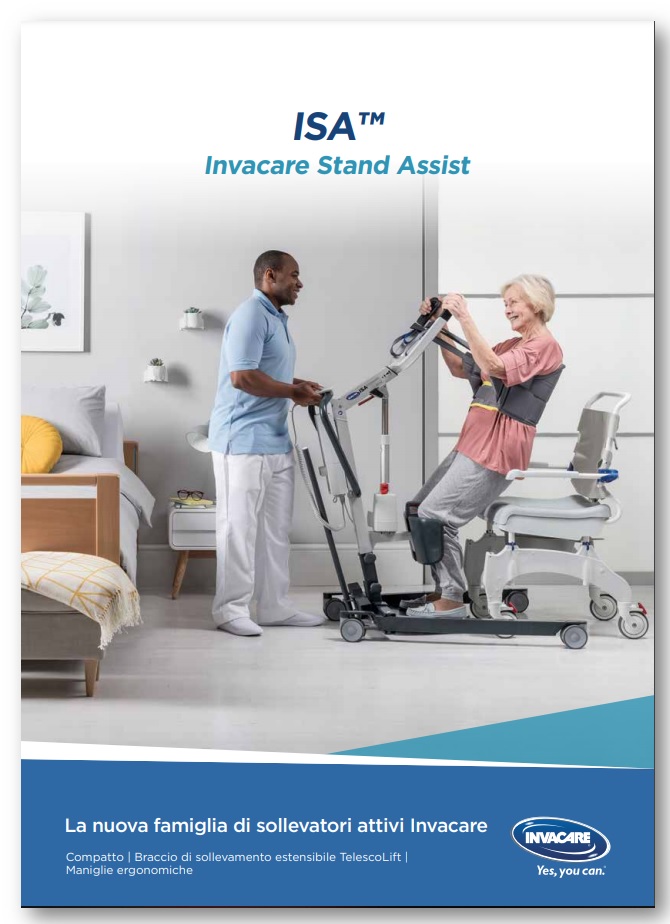 ISA™
Invacare Stand Assist

La nuova famiglia di sollevatori attivi Invacare

Compatto | Braccio di sollevamento estensibile TelescoLift | Maniglie ergonomiche

INVACARE
Yes, you can.